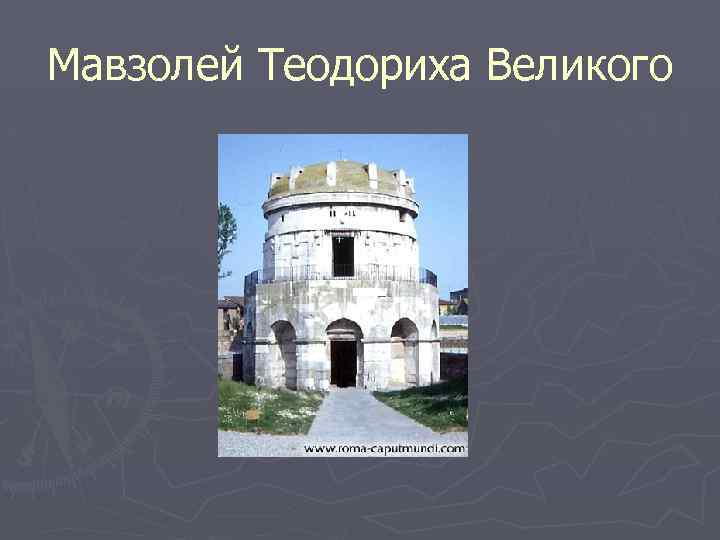 Мавзолей Теодориха Великого

www.roma-caputmundi.com